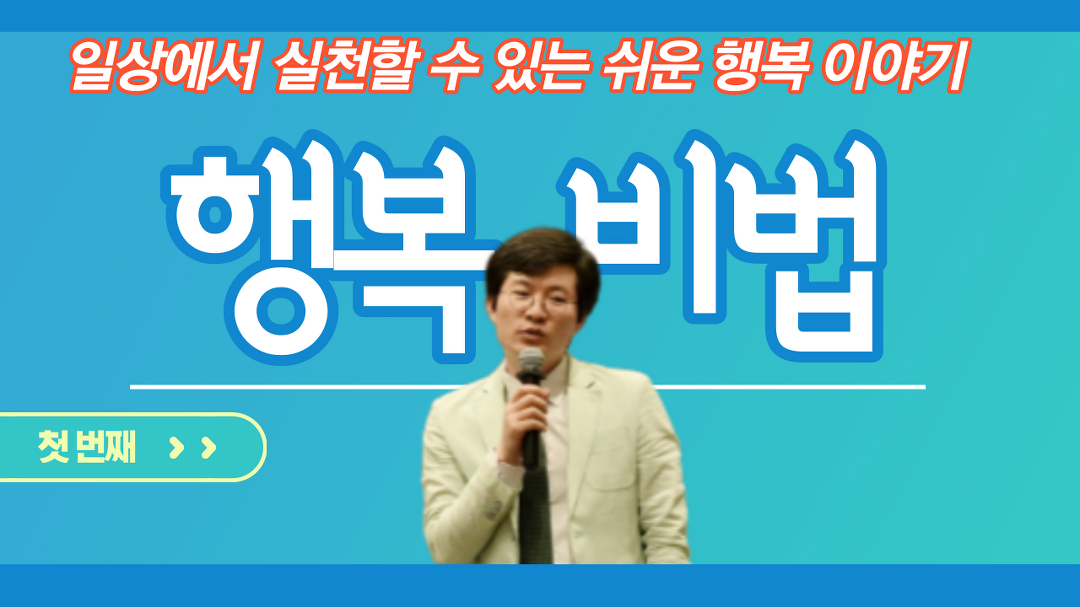 일상에서 실천할 수 있는 쉬운 행복 이야기

행복 비법

첫 번째 > >